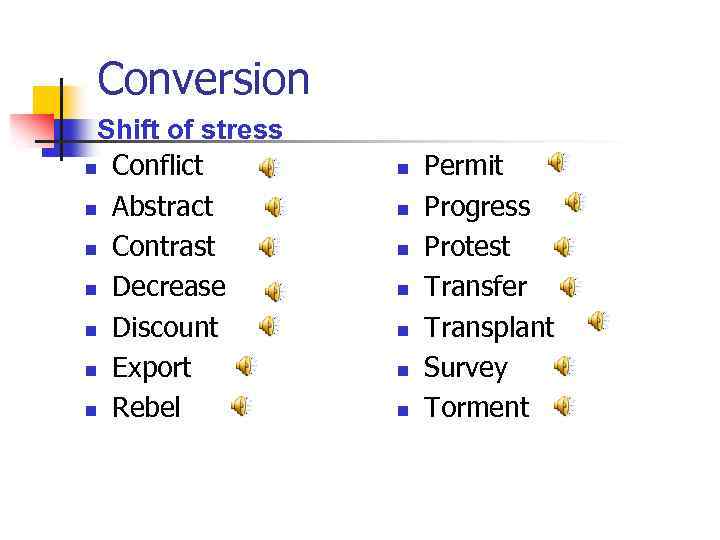 Conversion

Shift of stress

- Conflict
- Abstract
- Contrast
- Decrease
- Discount
- Export
- Rebel

- Permit
- Progress
- Protest
- Transfer
- Transplant
- Survey
- Torment